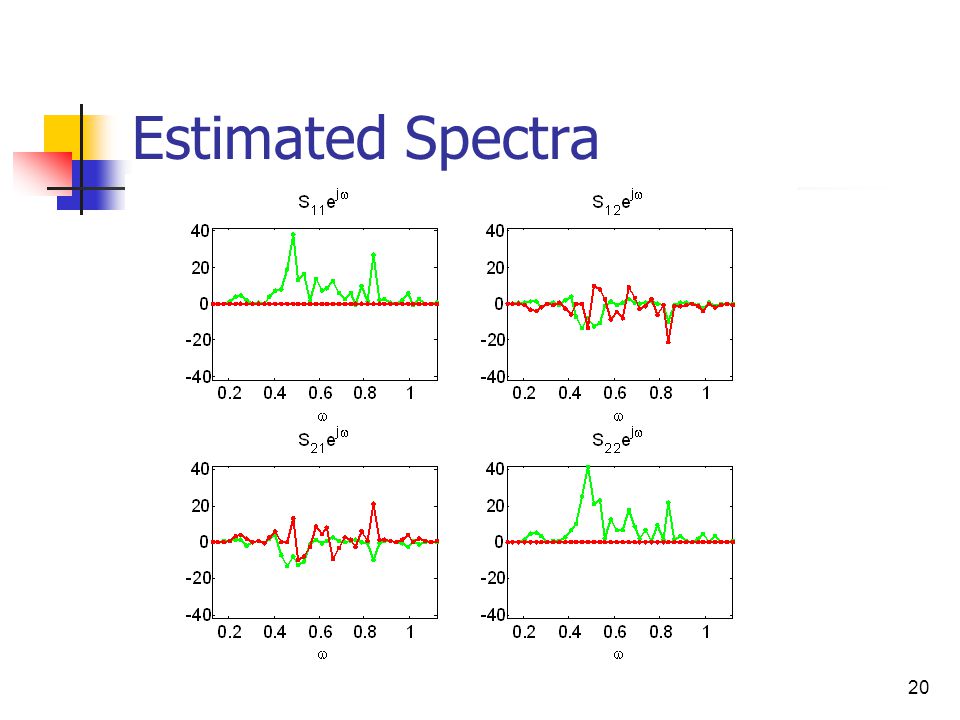 Estimated Spectra

$S_{11}e^{j\omega}$

40
20
0
-20
-40
0.2 0.4 0.6 0.8 1
$\omega$

$S_{12}e^{j\omega}$

40
20
0
-20
-40
0.2 0.4 0.6 0.8 1
$\omega$

$S_{21}e^{j\omega}$

40
20
0
-20
-40
0.2 0.4 0.6 0.8 1
$\omega$

$S_{22}e^{j\omega}$

40
20
0
-20
-40
0.2 0.4 0.6 0.8 1
$\omega$

20